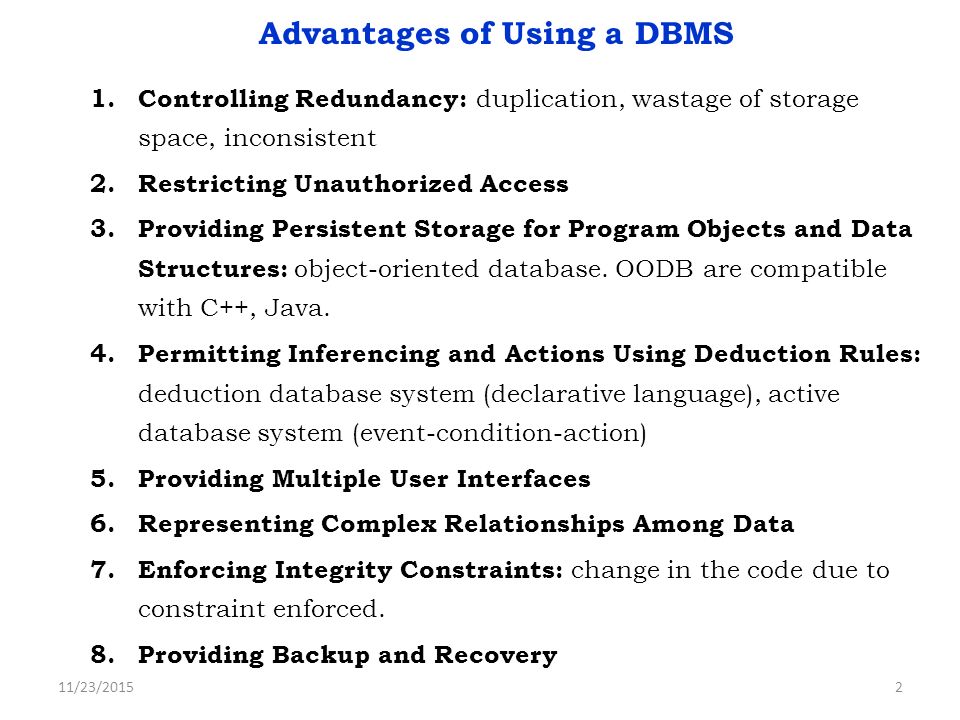 Advantages of Using a DBMS

1. Controlling Redundancy: duplication, wastage of storage space, inconsistent

2. Restricting Unauthorized Access

3. Providing Persistent Storage for Program Objects and Data Structures: object-oriented database. OODB are compatible with C++, Java.

4. Permitting Inferencing and Actions Using Deduction Rules: deduction database system (declarative language), active database system (event-condition-action)

5. Providing Multiple User Interfaces

6. Representing Complex Relationships Among Data

7. Enforcing Integrity Constraints: change in the code due to constraint enforced.

8. Providing Backup and Recovery

11/23/2015

2